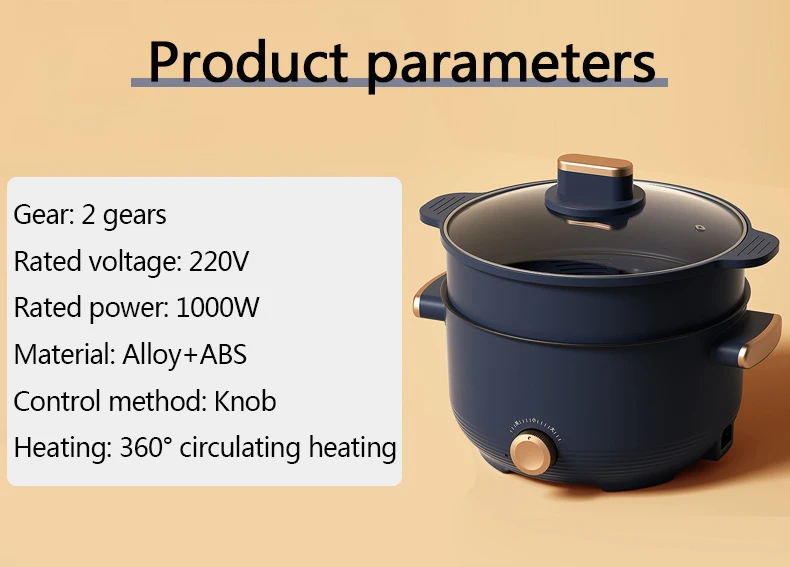 Product parameters

Gear: 2 gears

Rated voltage: 220V

Rated power: 1000W

Material: Alloy+ABS

Control method: Knob

Heating: 360° circulating heating